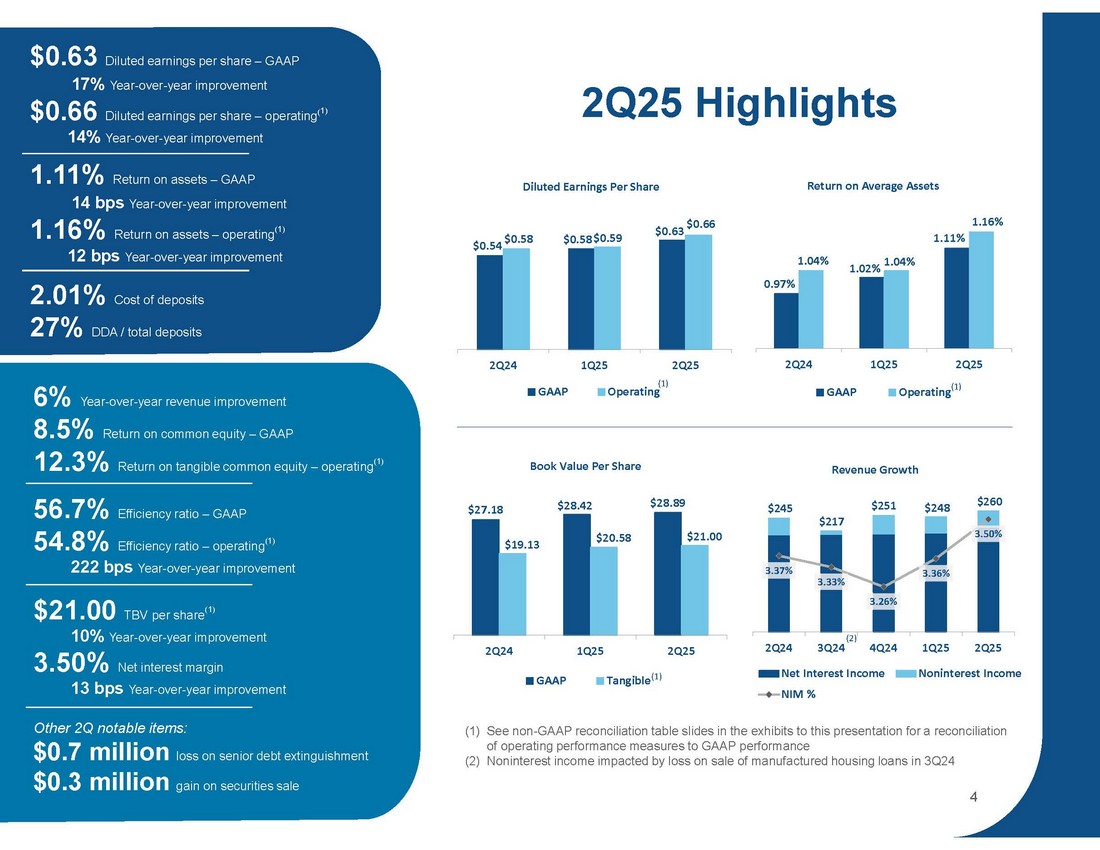 $0.63 Diluted earnings per share – GAAP
17% Year-over-year improvement
$0.66 Diluted earnings per share – operating$^{(1)}$
14% Year-over-year improvement

1.11% Return on assets – GAAP
14 bps Year-over-year improvement
1.16% Return on assets – operating$^{(1)}$
12 bps Year-over-year improvement

2.01% Cost of deposits
27% DDA / total deposits

6% Year-over-year revenue improvement
8.5% Return on common equity – GAAP
12.3% Return on tangible common equity – operating$^{(1)}$

56.7% Efficiency ratio – GAAP
54.8% Efficiency ratio – operating$^{(1)}$
222 bps Year-over-year improvement

$21.00 TBV per share$^{(1)}$
10% Year-over-year improvement
3.50% Net interest margin
13 bps Year-over-year improvement

Other 2Q notable items:
$0.7 million loss on senior debt extinguishment
$0.3 million gain on securities sale

2Q25 Highlights

Diluted Earnings Per Share
$0.54 $0.58 $0.58 $0.59 $0.63 $0.66
2Q24 1Q25 2Q25
GAAP Operating$^{(1)}$

Return on Average Assets
0.97% 1.04% 1.02% 1.04% 1.11% 1.16%
2Q24 1Q25 2Q25
GAAP Operating$^{(1)}$

Book Value Per Share
$27.18 $19.13 $28.42 $20.58 $28.89 $21.00
2Q24 1Q25 2Q25
GAAP Tangible$^{(1)}$

Revenue Growth
$245 $217 $251 $248 $260
3.37% 3.33% 3.26% 3.36% 3.50%
2Q24 3Q24$^{(2)}$ 4Q24 1Q25 2Q25
Net Interest Income Noninterest Income
NIM %

(1) See non-GAAP reconciliation table slides in the exhibits to this presentation for a reconciliation of operating performance measures to GAAP performance
(2) Noninterest income impacted by loss on sale of manufactured housing loans in 3Q24

4